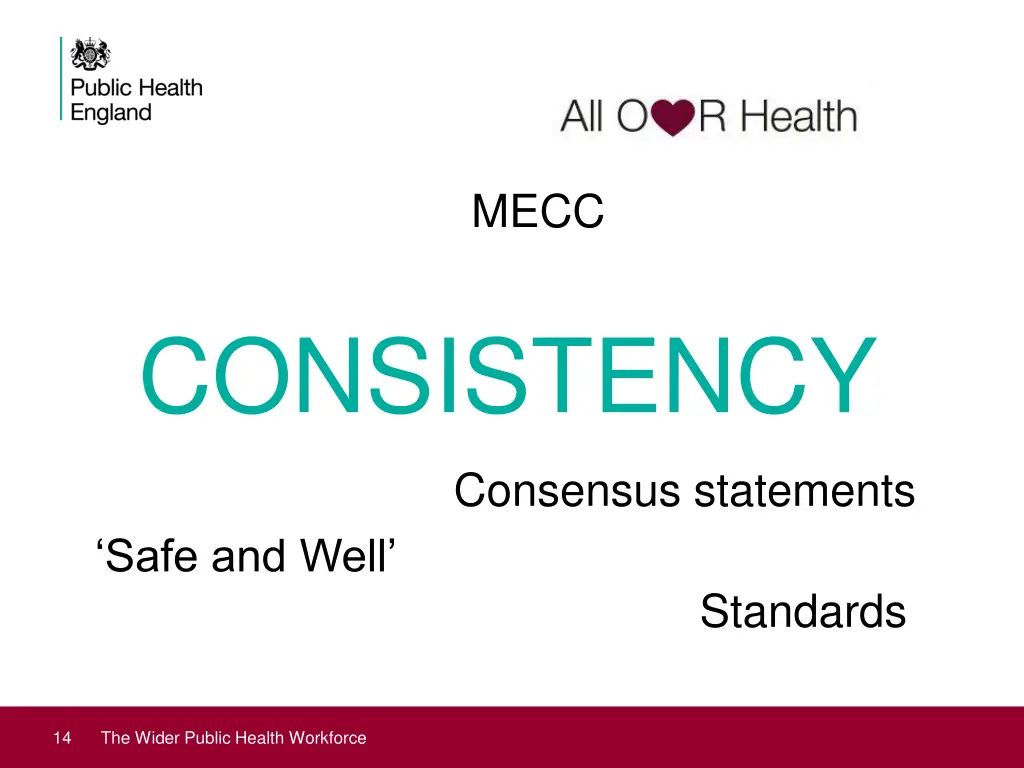 Public Health England

All O♥R Health

MECC

CONSISTENCY

Consensus statements

‘Safe and Well’

Standards

14 The Wider Public Health Workforce